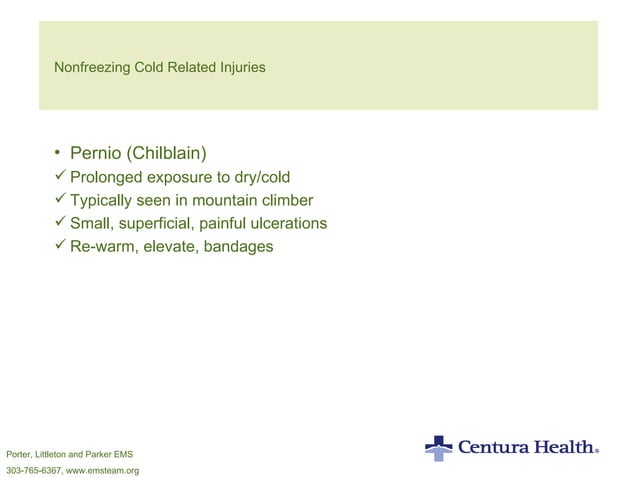 Nonfreezing Cold Related Injuries

• Pernio (Chilblain)
✓ Prolonged exposure to dry/cold
✓ Typically seen in mountain climber
✓ Small, superficial, painful ulcerations
✓ Re-warm, elevate, bandages

Porter, Littleton and Parker EMS
303-765-6367, www.emsteam.org

Centura Health.